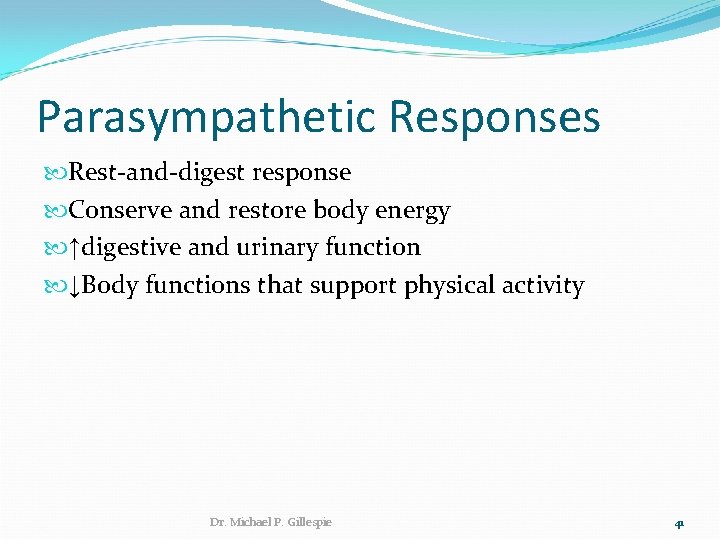 Parasympathetic Responses

Rest-and-digest response

Conserve and restore body energy

↑digestive and urinary function

↓Body functions that support physical activity

Dr. Michael P. Gillespie

41